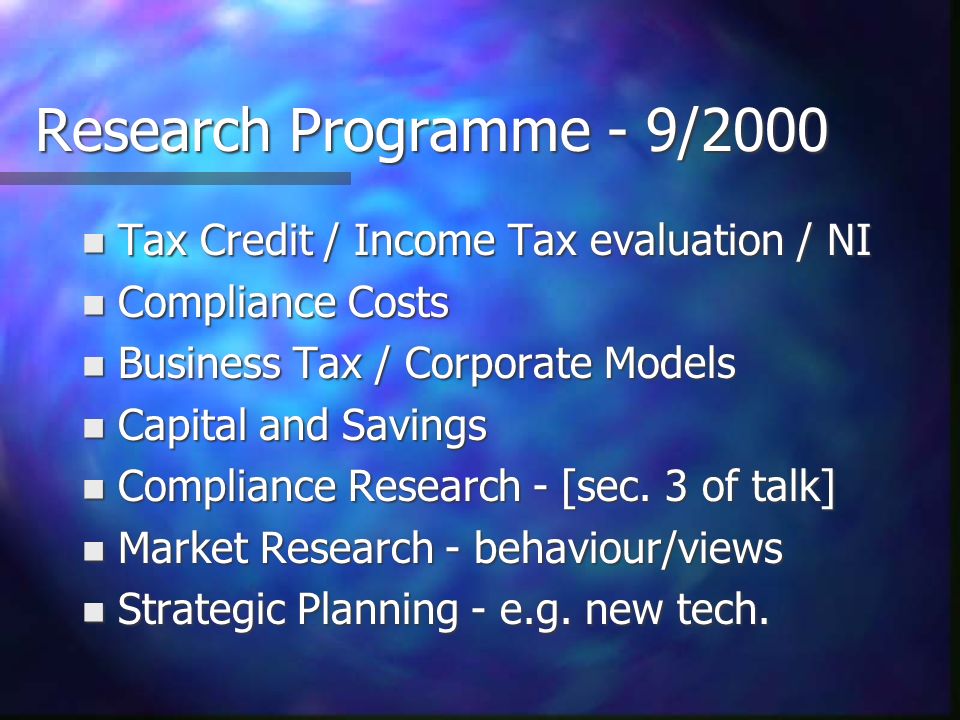 Research Programme - 9/2000

- Tax Credit / Income Tax evaluation / NI
- Compliance Costs
- Business Tax / Corporate Models
- Capital and Savings
- Compliance Research - [sec. 3 of talk]
- Market Research - behaviour/views
- Strategic Planning - e.g. new tech.